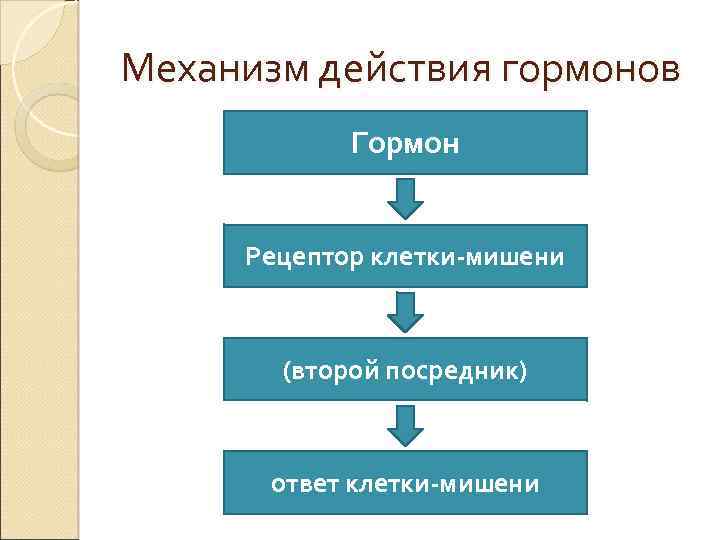 Механизм действия гормонов

Гормон

Рецептор клетки-мишени

(второй посредник)

ответ клетки-мишени